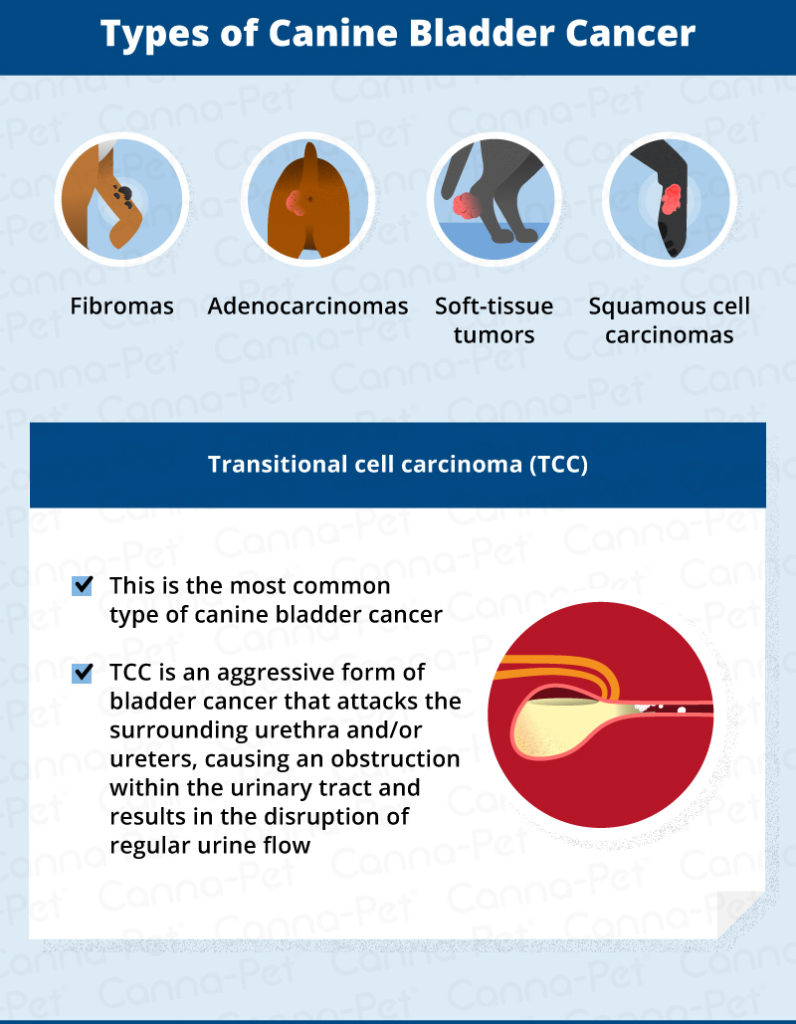 Types of Canine Bladder Cancer

Fibromas

Adenocarcinomas

Soft-tissue tumors

Squamous cell carcinomas

Transitional cell carcinoma (TCC)

This is the most common type of canine bladder cancer

TCC is an aggressive form of bladder cancer that attacks the surrounding urethra and/or ureters, causing an obstruction within the urinary tract and results in the disruption of regular urine flow

Canna-Pet